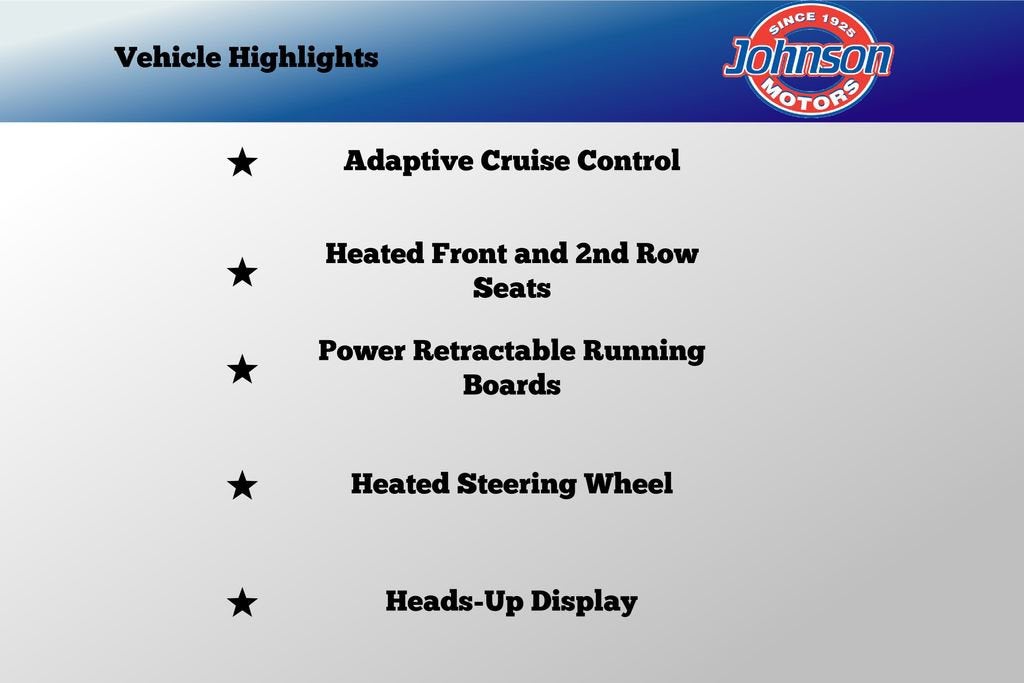 Vehicle Highlights

SINCE 1925
Johnson
MOTORS

★ Adaptive Cruise Control

★ Heated Front and 2nd Row Seats

★ Power Retractable Running Boards

★ Heated Steering Wheel

★ Heads-Up Display